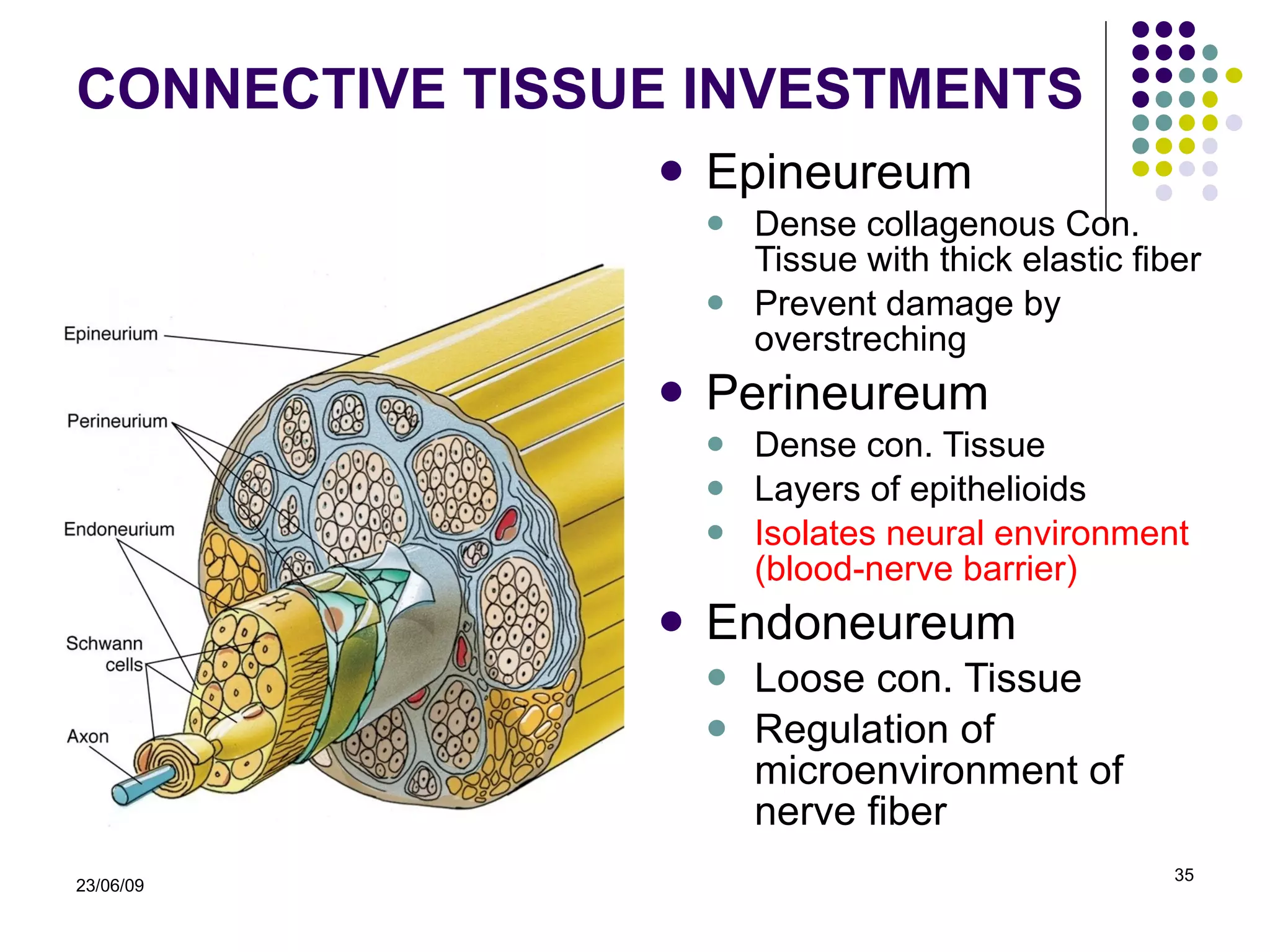 CONNECTIVE TISSUE INVESTMENTS

Epineurium

Perineurium

Endoneurium

Schwann cells

Axon

- Epineureum
  - Dense collagenous Con. Tissue with thick elastic fiber
  - Prevent damage by overstreching
- Perineureum
  - Dense con. Tissue
  - Layers of epithelioids
  - Isolates neural environment (blood-nerve barrier)
- Endoneureum
  - Loose con. Tissue
  - Regulation of microenvironment of nerve fiber

23/06/09

35